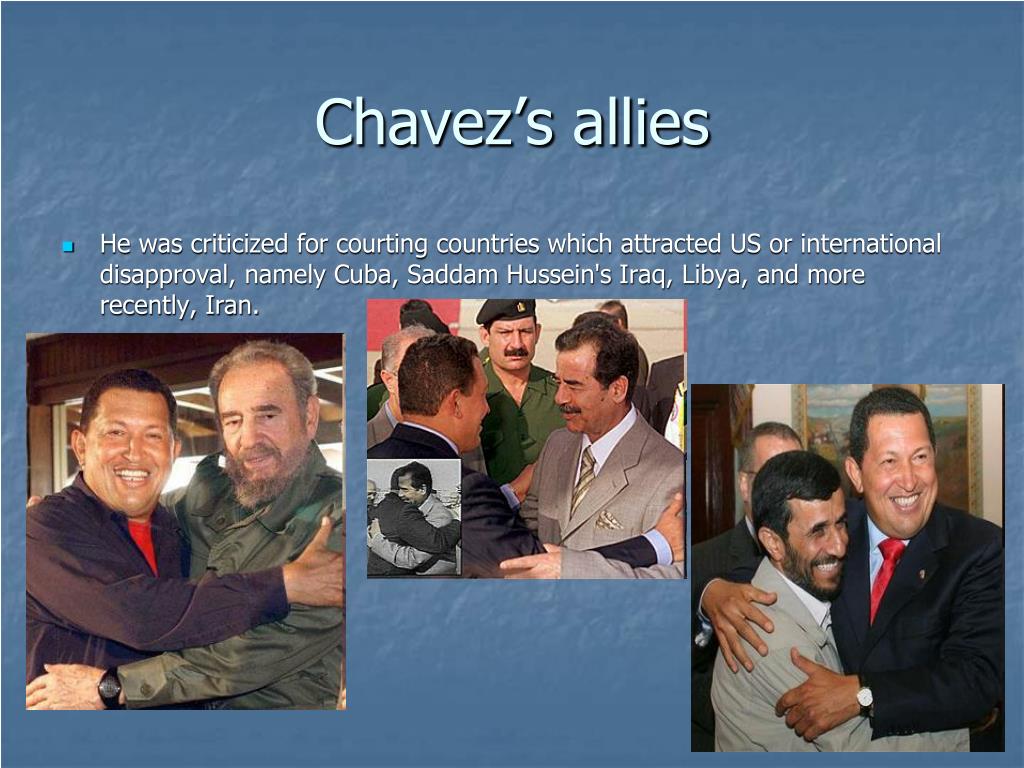 Chavez's allies

He was criticized for courting countries which attracted US or international disapproval, namely Cuba, Saddam Hussein's Iraq, Libya, and more recently, Iran.